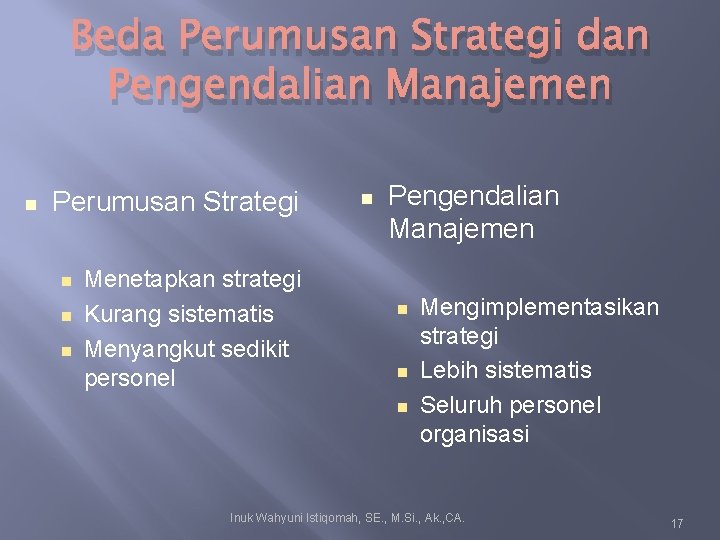 Beda Perumusan Strategi dan Pengendalian Manajemen

Perumusan Strategi

Menetapkan strategi
Kurang sistematis
Menyangkut sedikit personel

Pengendalian Manajemen

Mengimplementasikan strategi
Lebih sistematis
Seluruh personel organisasi

Inuk Wahyuni Istiqomah, SE., M.Si., Ak.,CA.

17